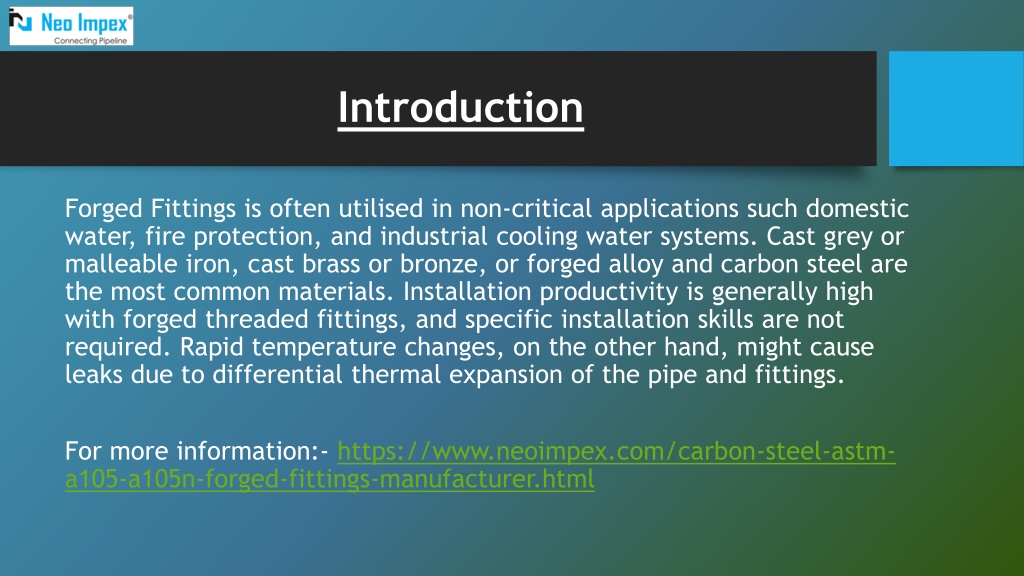 Neo Impex®
Connecting Pipeline

Introduction

Forged Fittings is often utilised in non-critical applications such domestic water, fire protection, and industrial cooling water systems. Cast grey or malleable iron, cast brass or bronze, or forged alloy and carbon steel are the most common materials. Installation productivity is generally high with forged threaded fittings, and specific installation skills are not required. Rapid temperature changes, on the other hand, might cause leaks due to differential thermal expansion of the pipe and fittings.

For more information:- https://www.neoimpex.com/carbon-steel-astm-a105-a105n-forged-fittings-manufacturer.html